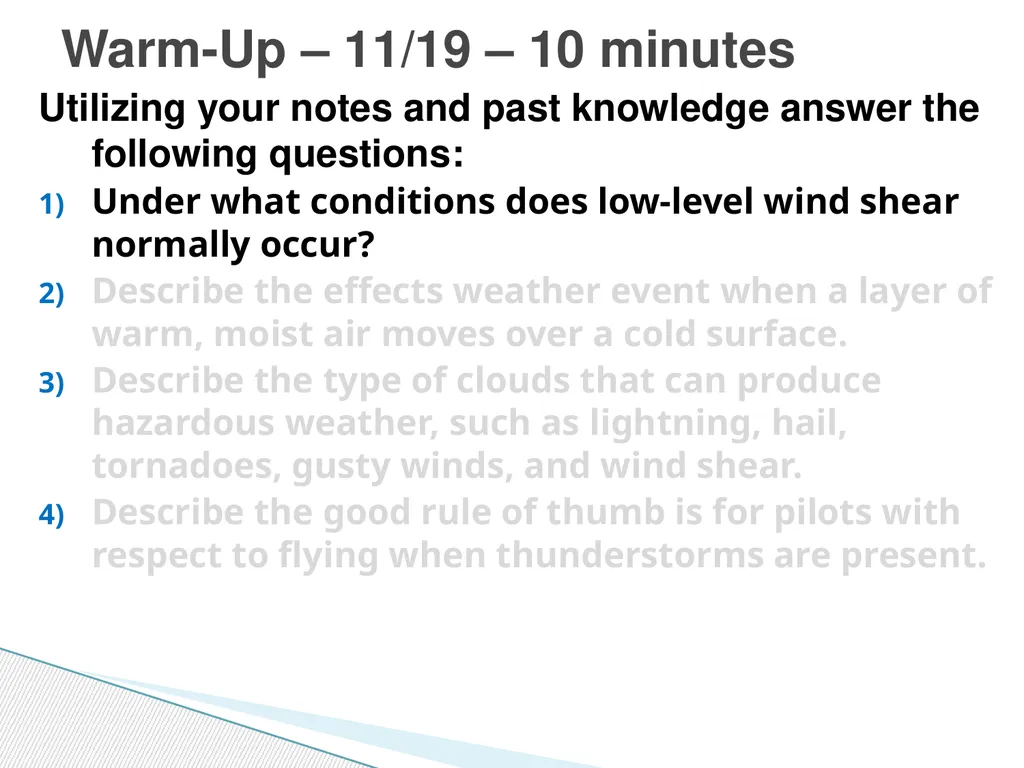 Warm-Up – 11/19 – 10 minutes

Utilizing your notes and past knowledge answer the following questions:

1) Under what conditions does low-level wind shear normally occur?
2) Describe the effects weather event when a layer of warm, moist air moves over a cold surface.
3) Describe the type of clouds that can produce hazardous weather, such as lightning, hail, tornadoes, gusty winds, and wind shear.
4) Describe the good rule of thumb is for pilots with respect to flying when thunderstorms are present.